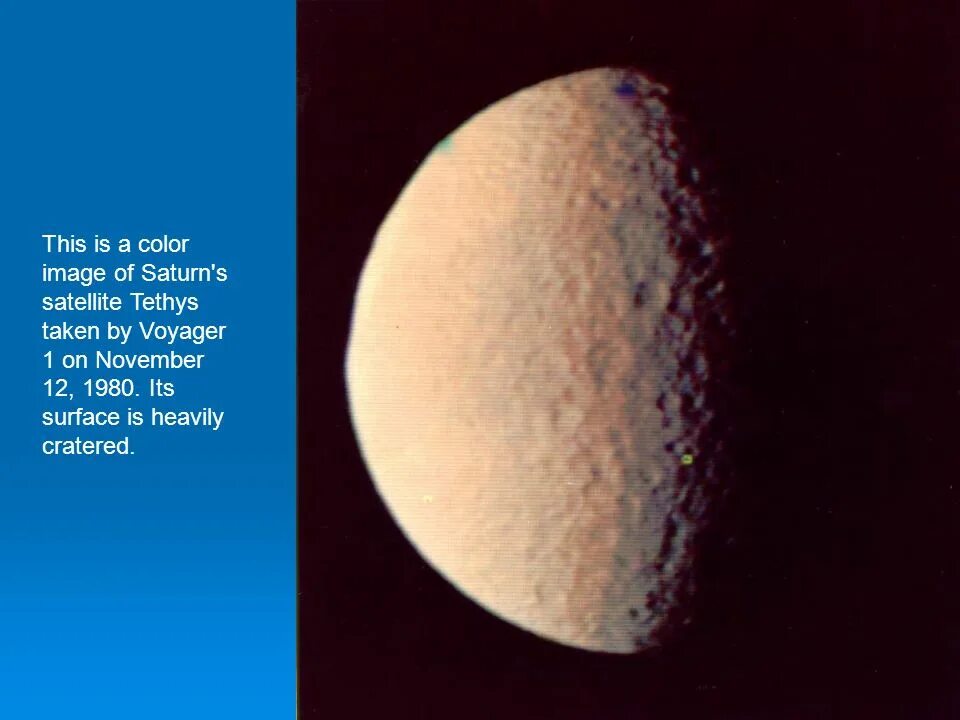 This is a color image of Saturn's satellite Tethys taken by Voyager 1 on November 12, 1980. Its surface is heavily cratered.